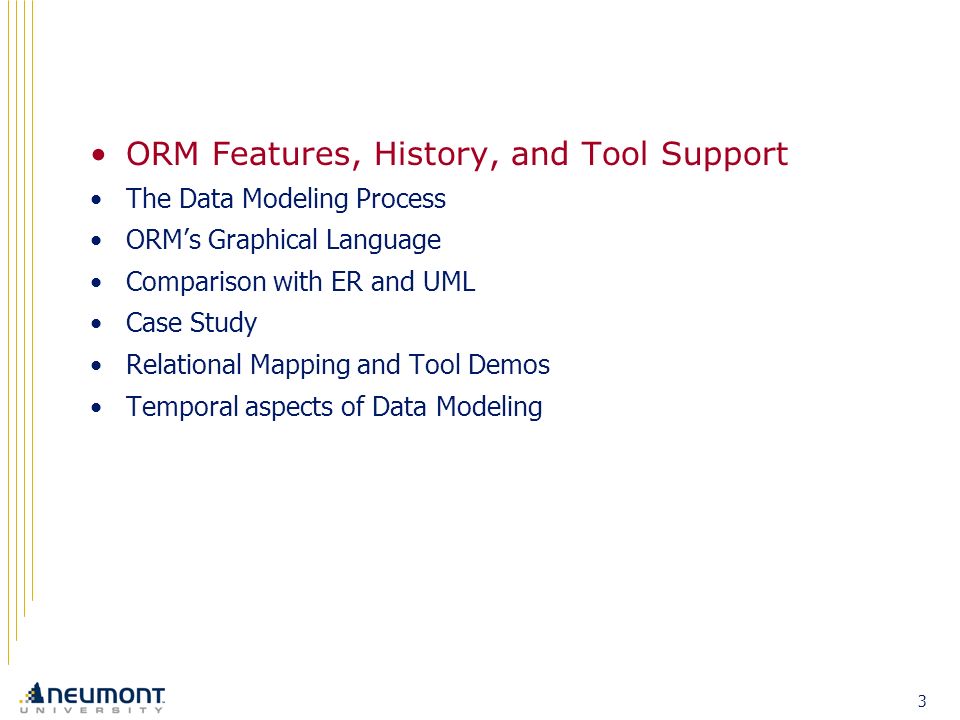 • ORM Features, History, and Tool Support
• The Data Modeling Process
• ORM's Graphical Language
• Comparison with ER and UML
• Case Study
• Relational Mapping and Tool Demos
• Temporal aspects of Data Modeling

NEUMONT UNIVERSITY

3